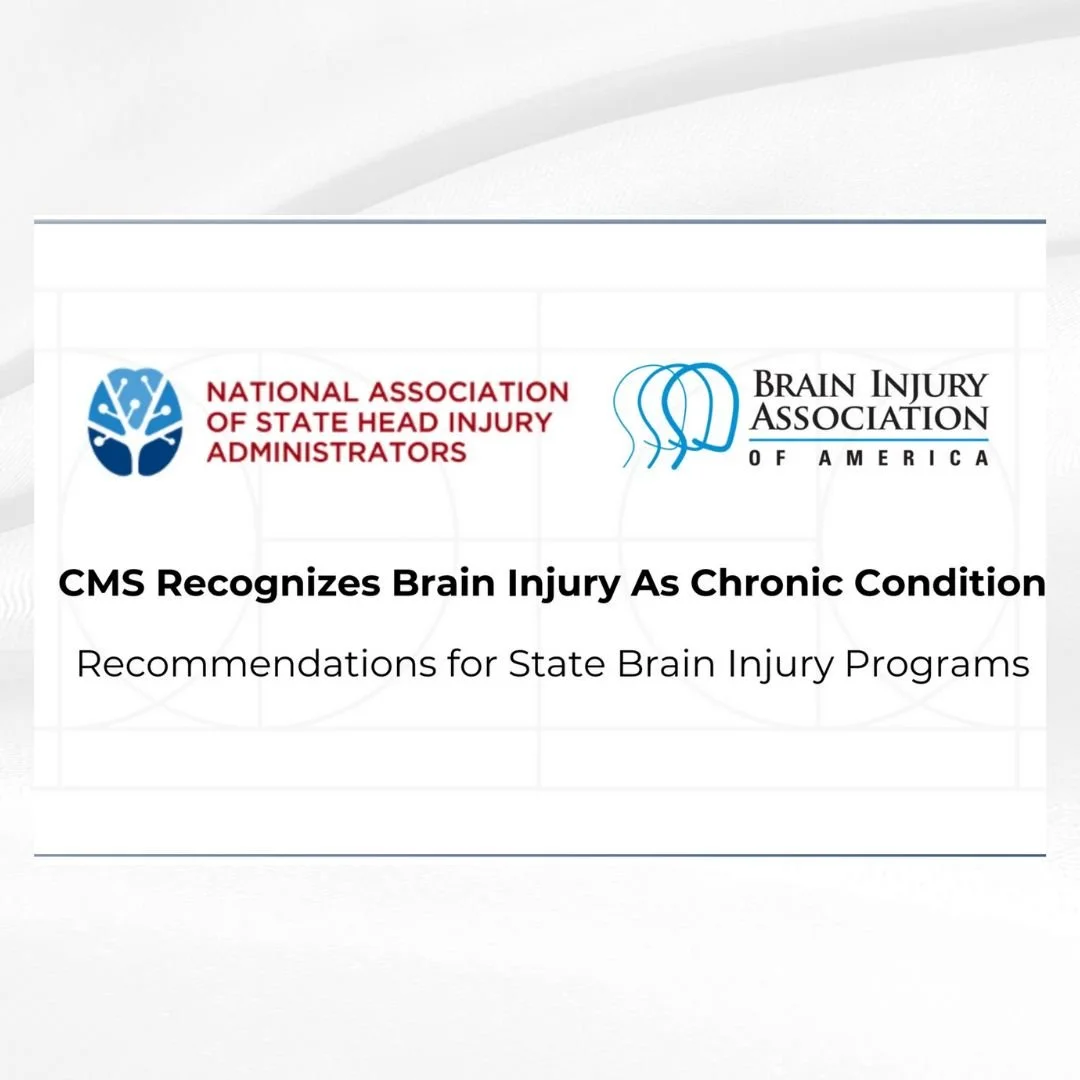 NATIONAL ASSOCIATION OF STATE HEAD INJURY ADMINISTRATORS

BRAIN INJURY ASSOCIATION OF AMERICA

CMS Recognizes Brain Injury As Chronic Condition

Recommendations for State Brain Injury Programs